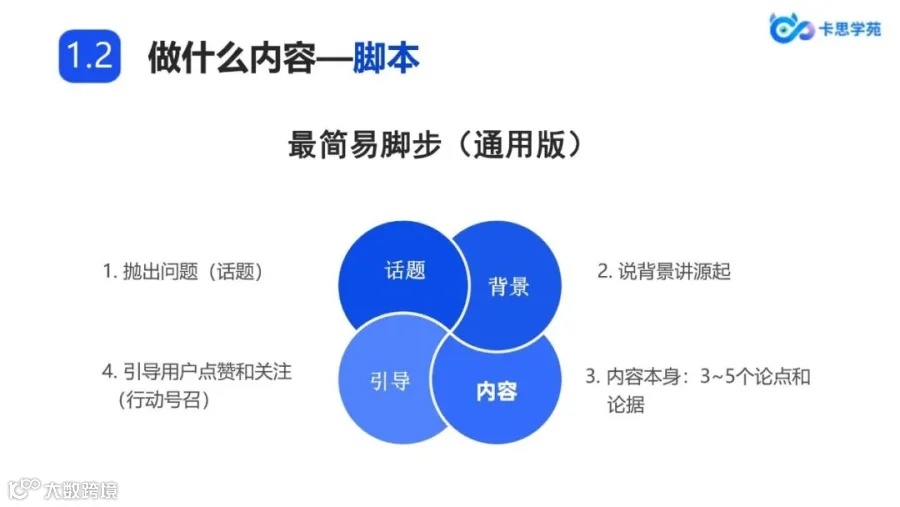 1.2 做什么内容—脚本

卡思学苑

最简易脚步（通用版）

1. 抛出问题（话题）

话题

背景

2. 说背景讲源起

4. 引导用户点赞和关注（行动号召）

引导

内容

3. 内容本身：3~5个论点和论据

大数跨境